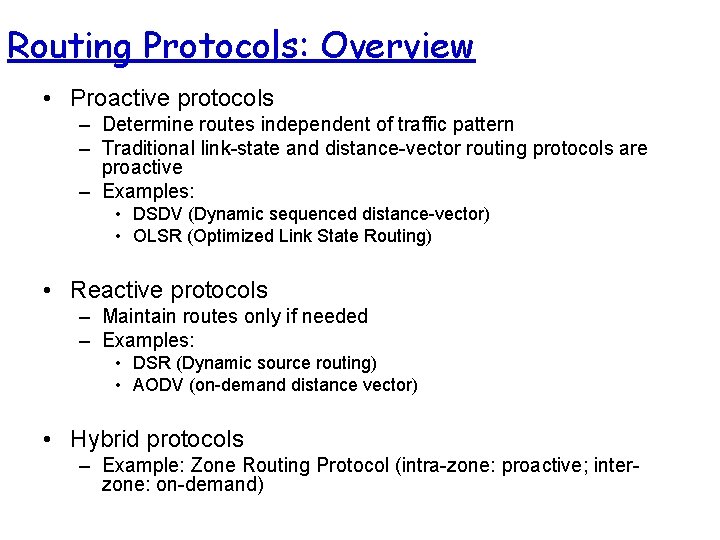 Routing Protocols: Overview

• Proactive protocols
  – Determine routes independent of traffic pattern
  – Traditional link-state and distance-vector routing protocols are proactive
  – Examples:
    • DSDV (Dynamic sequenced distance-vector)
    • OLSR (Optimized Link State Routing)

• Reactive protocols
  – Maintain routes only if needed
  – Examples:
    • DSR (Dynamic source routing)
    • AODV (on-demand distance vector)

• Hybrid protocols
  – Example: Zone Routing Protocol (intra-zone: proactive; inter-zone: on-demand)